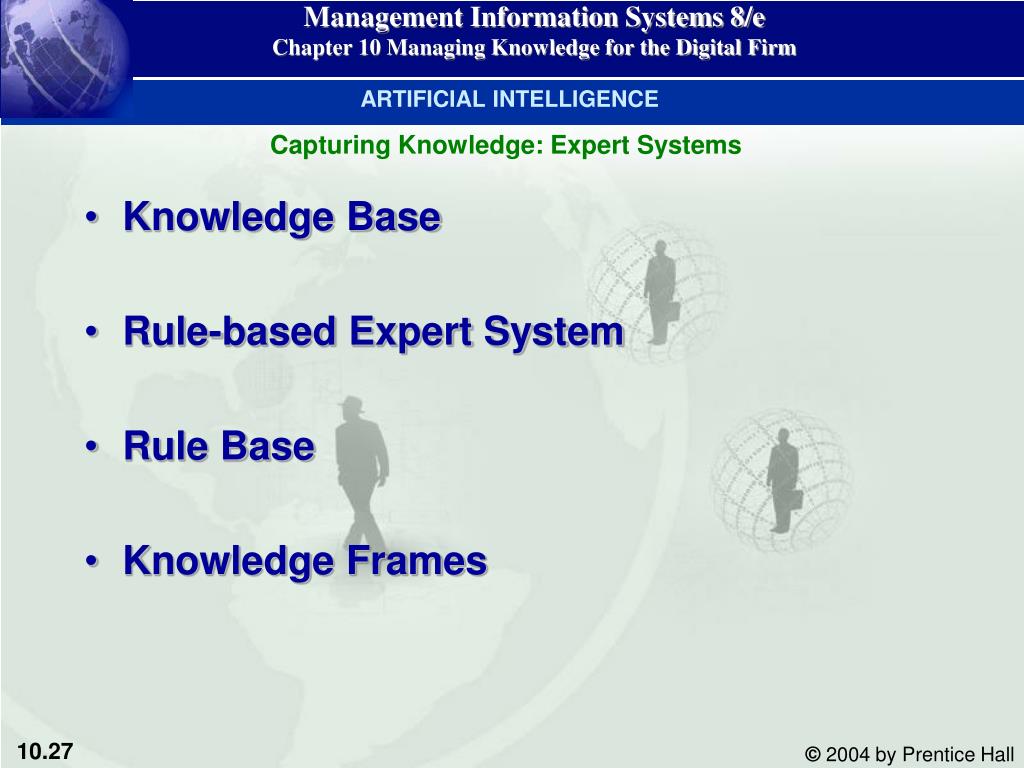 Management Information Systems 8/e
Chapter 10 Managing Knowledge for the Digital Firm

ARTIFICIAL INTELLIGENCE

Capturing Knowledge: Expert Systems

• Knowledge Base

• Rule-based Expert System

• Rule Base

• Knowledge Frames

10.27

© 2004 by Prentice Hall